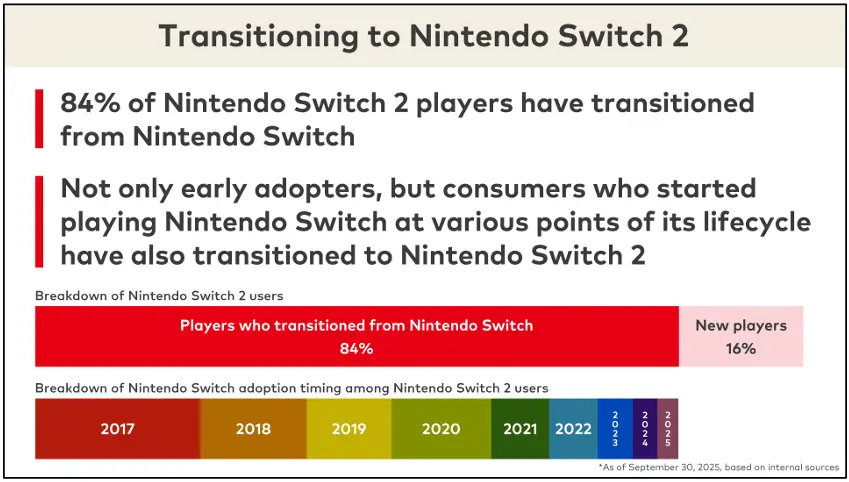 Transitioning to Nintendo Switch 2

84% of Nintendo Switch 2 players have transitioned from Nintendo Switch

Not only early adopters, but consumers who started playing Nintendo Switch at various points of its lifecycle have also transitioned to Nintendo Switch 2

Breakdown of Nintendo Switch 2 users

Players who transitioned from Nintendo Switch 84%

New players 16%

Breakdown of Nintendo Switch adoption timing among Nintendo Switch 2 users

2017 2018 2019 2020 2021 2022 2023 2024 2025

*As of September 30, 2025, based on internal sources